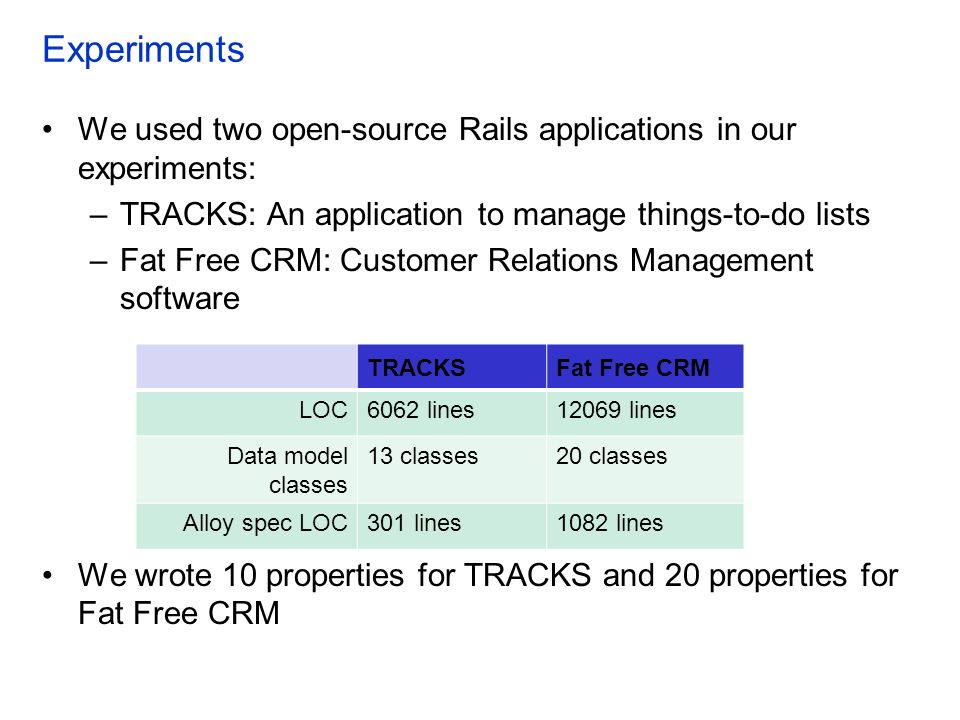 Experiments

• We used two open-source Rails applications in our experiments:
– TRACKS: An application to manage things-to-do lists
– Fat Free CRM: Customer Relations Management software

| | TRACKS | Fat Free CRM |
|---|---|---|
| LOC | 6062 lines | 12069 lines |
| Data model classes | 13 classes | 20 classes |
| Alloy spec LOC | 301 lines | 1082 lines |

• We wrote 10 properties for TRACKS and 20 properties for Fat Free CRM